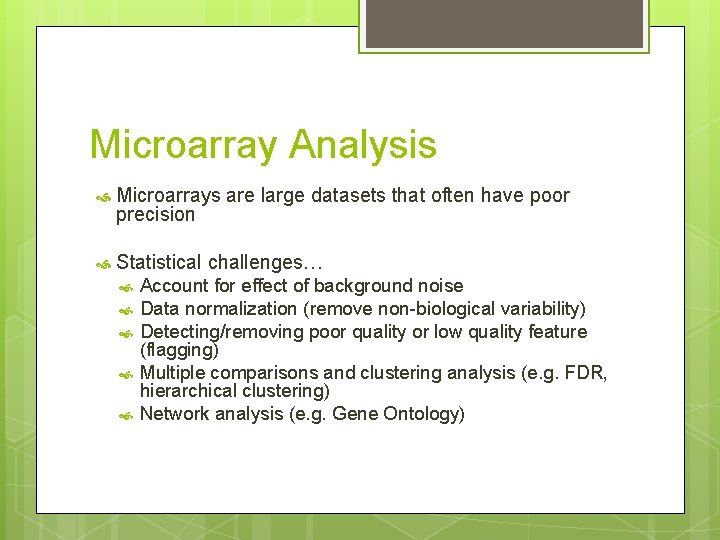 Microarray Analysis

Microarrays are large datasets that often have poor precision

Statistical challenges…

Account for effect of background noise

Data normalization (remove non-biological variability)

Detecting/removing poor quality or low quality feature (flagging)

Multiple comparisons and clustering analysis (e.g. FDR, hierarchical clustering)

Network analysis (e.g. Gene Ontology)